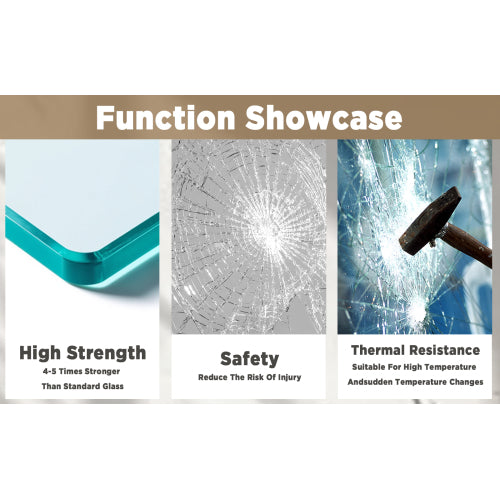 Function Showcase

High Strength
4-5 Times Stronger
Than Standard Glass

Safety
Reduce The Risk Of Injury

Thermal Resistance
Suitable For High Temperature
Andsudden Temperature Changes